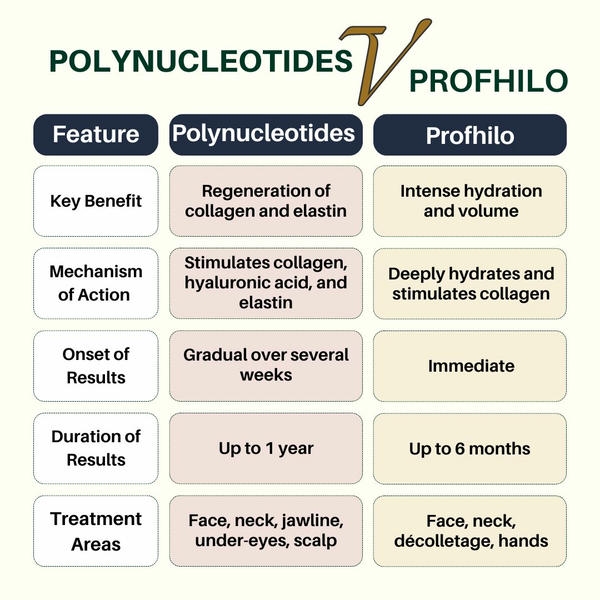 POLYNUCLEOTIDES V PROFHILO

| Feature | Polynucleotides | Profhilo |
|---|---|---|
| Key Benefit | Regeneration of collagen and elastin | Intense hydration and volume |
| Mechanism of Action | Stimulates collagen, hyaluronic acid, and elastin | Deeply hydrates and stimulates collagen |
| Onset of Results | Gradual over several weeks | Immediate |
| Duration of Results | Up to 1 year | Up to 6 months |
| Treatment Areas | Face, neck, jawline, under-eyes, scalp | Face, neck, décolletage, hands |